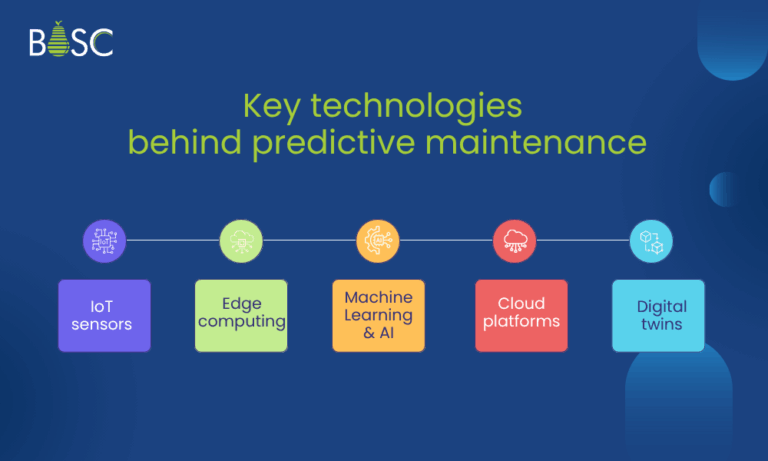 BOSC

Key technologies behind predictive maintenance

IoT sensors

Edge computing

Machine Learning & AI

Cloud platforms

Digital twins